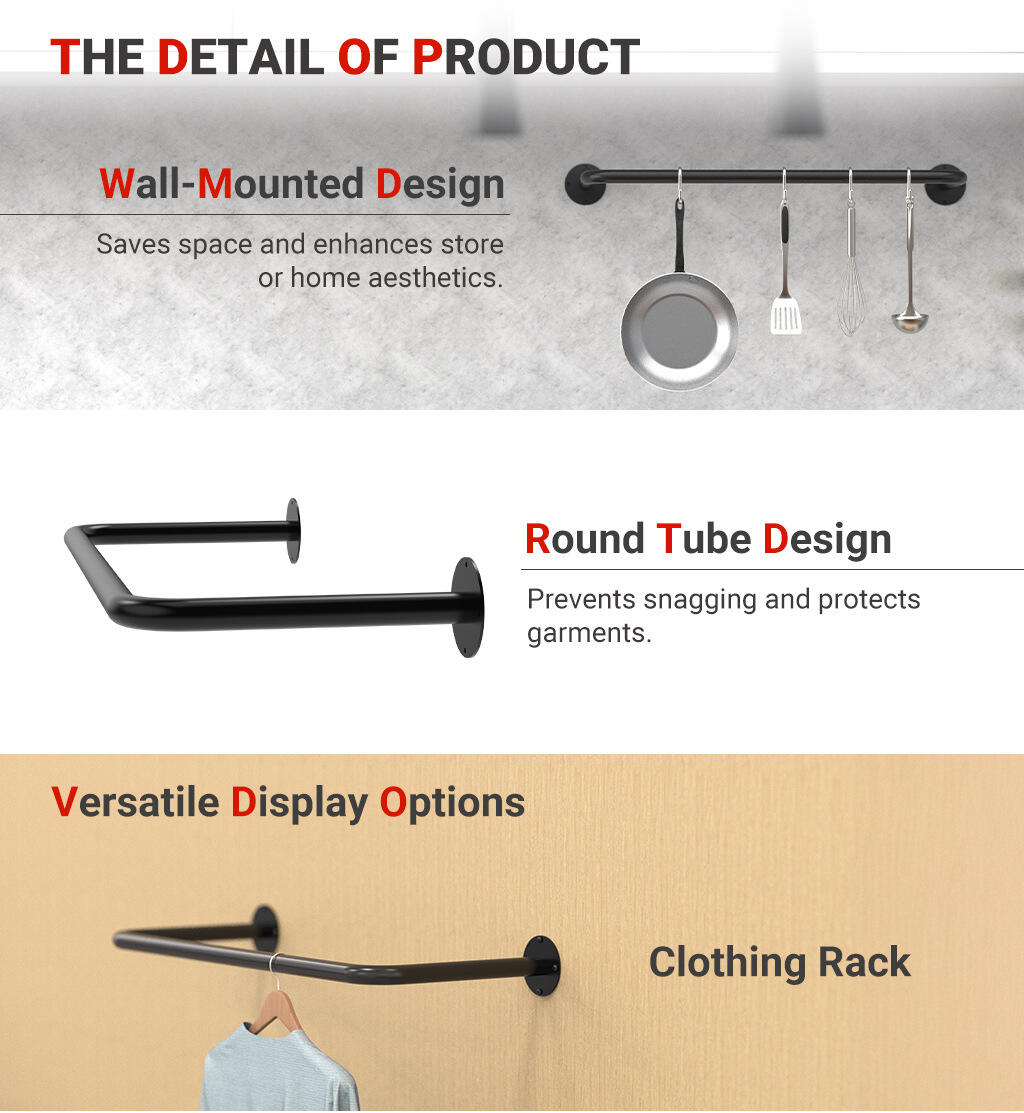 THE DETAIL OF PRODUCT

Wall-Mounted Design

Saves space and enhances store or home aesthetics.

Round Tube Design

Prevents snagging and protects garments.

Versatile Display Options

Clothing Rack